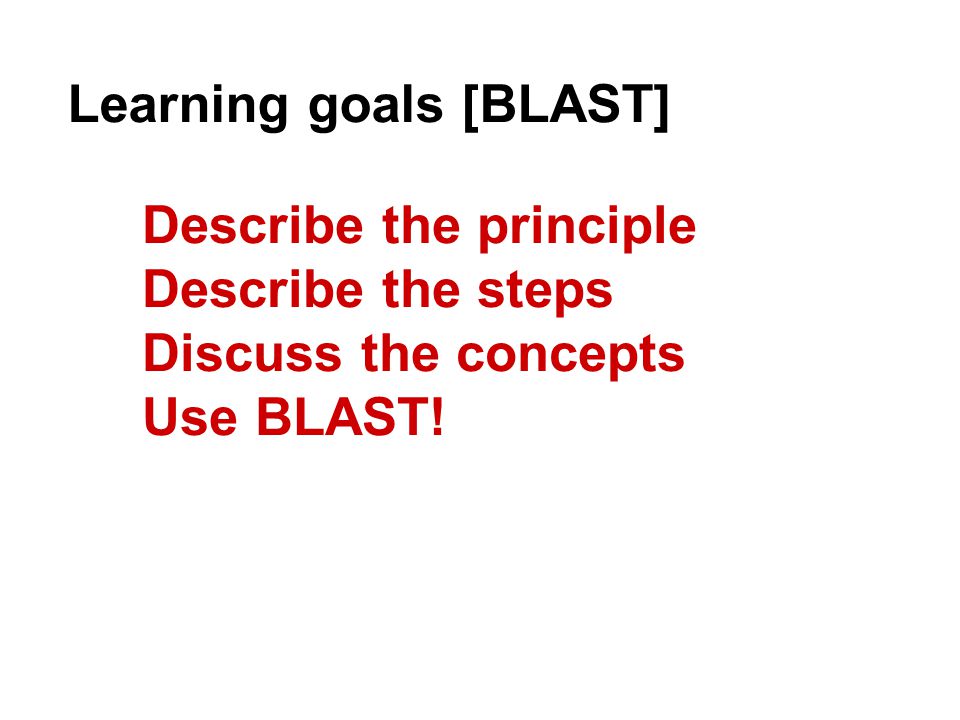 Learning goals [BLAST]

Describe the principle
Describe the steps
Discuss the concepts
Use BLAST!